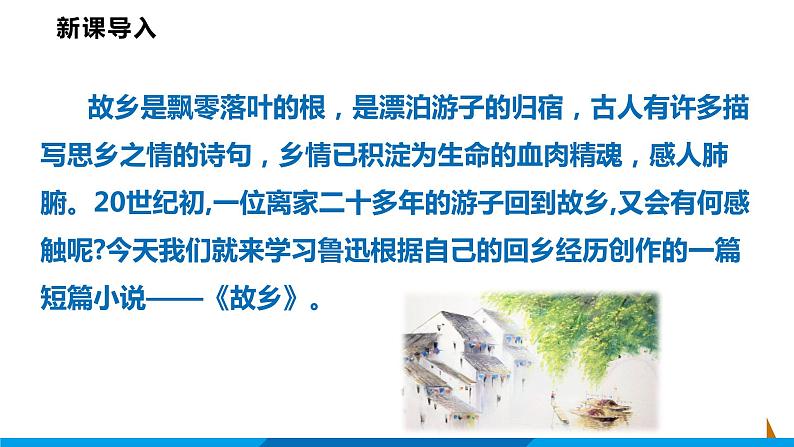 新课导入

故乡是飘零落叶的根，是漂泊游子的归宿，古人有许多描写思乡之情的诗句，乡情已积淀为生命的血肉精魂，感人肺腑。20世纪初,一位离家二十多年的游子回到故乡,又会有何感触呢?今天我们就来学习鲁迅根据自己的回乡经历创作的一篇短篇小说——《故乡》。